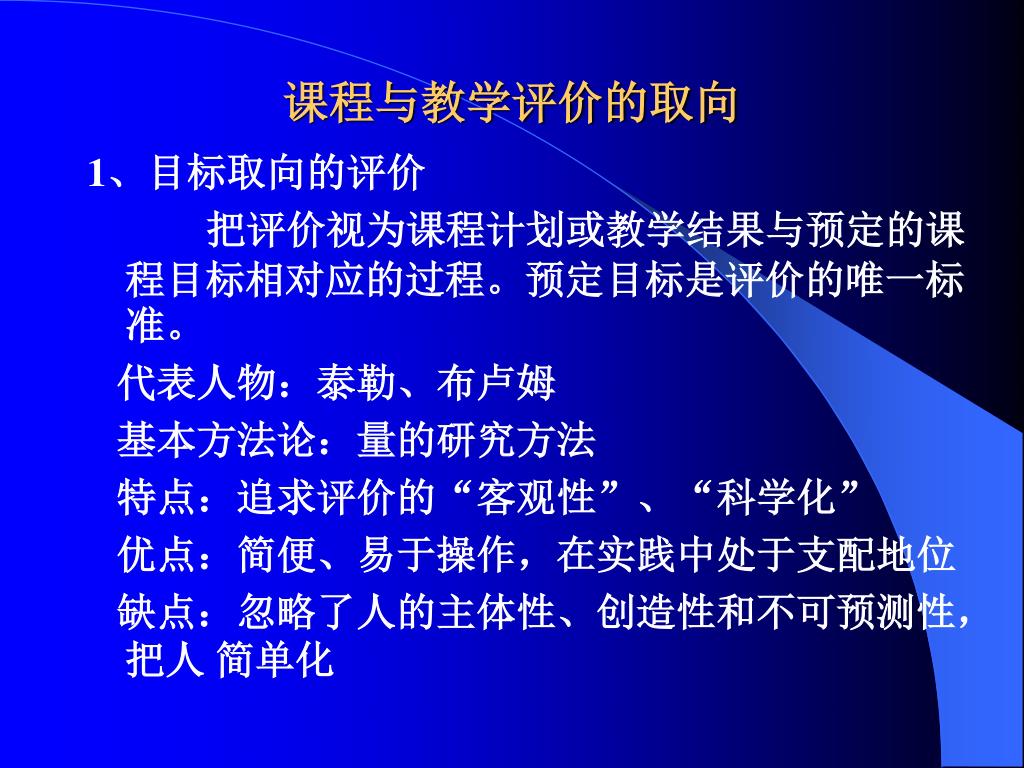 课程与教学评价的取向

1、目标取向的评价

把评价视为课程计划或教学结果与预定的课程目标相对应的过程。预定目标是评价的唯一标准。

代表人物：泰勒、布卢姆

基本方法论：量的研究方法

特点：追求评价的“客观性”、“科学化”

优点：简便、易于操作，在实践中处于支配地位

缺点：忽略了人的主体性、创造性和不可预测性，把人 简单化